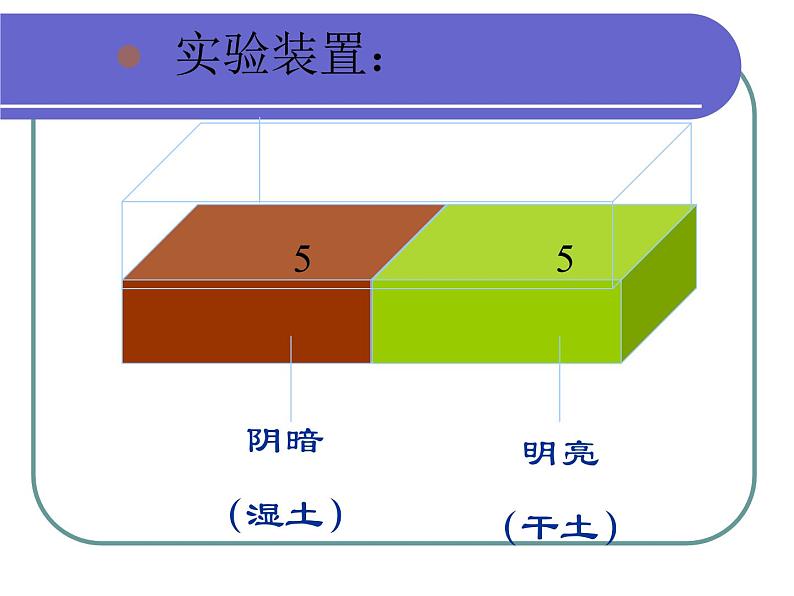 实验装置:

5

5

阴暗

(湿土)

明亮

(干土)